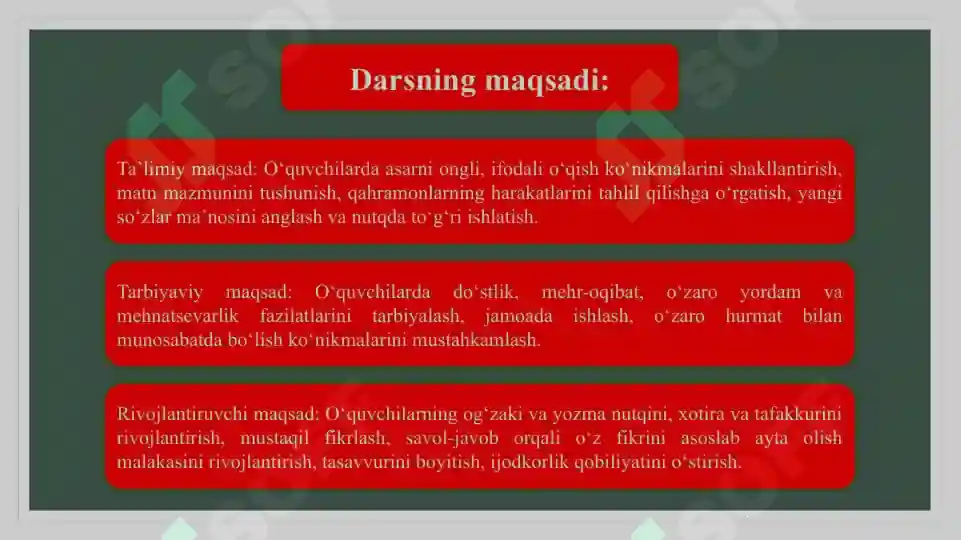 Darsning maqsadi:

Ta`limiy maqsad: O‘quvchilarda asarni ongli, ifodali o‘qish ko‘nikmalarini shakllantirish, matn mazmunini tushunish, qahramonlarning harakatlarini tahlil qilishga o‘rgatish, yangi so‘zlar ma’nosini anglash va nutqda to‘g‘ri ishlatish.

Tarbiyaviy maqsad: O‘quvchilarda do‘stlik, mehr-oqibat, o‘zaro yordam va mehnatsevarlik fazilatlarini tarbiyalash, jamoada ishlash, o‘zaro hurmat bilan munosabatda bo‘lish ko‘nikmalarini mustahkamlash.

Rivojlantiruvchi maqsad: O‘quvchilarning og‘zaki va yozma nutqini, xotira va tafakkurini rivojlantirish, mustaqil fikrlash, savol-javob orqali o‘z fikrini asoslab ayta olish malakasini rivojlantirish, tasavvurini boyitish, ijodkorlik qobiliyatini o‘stirish.